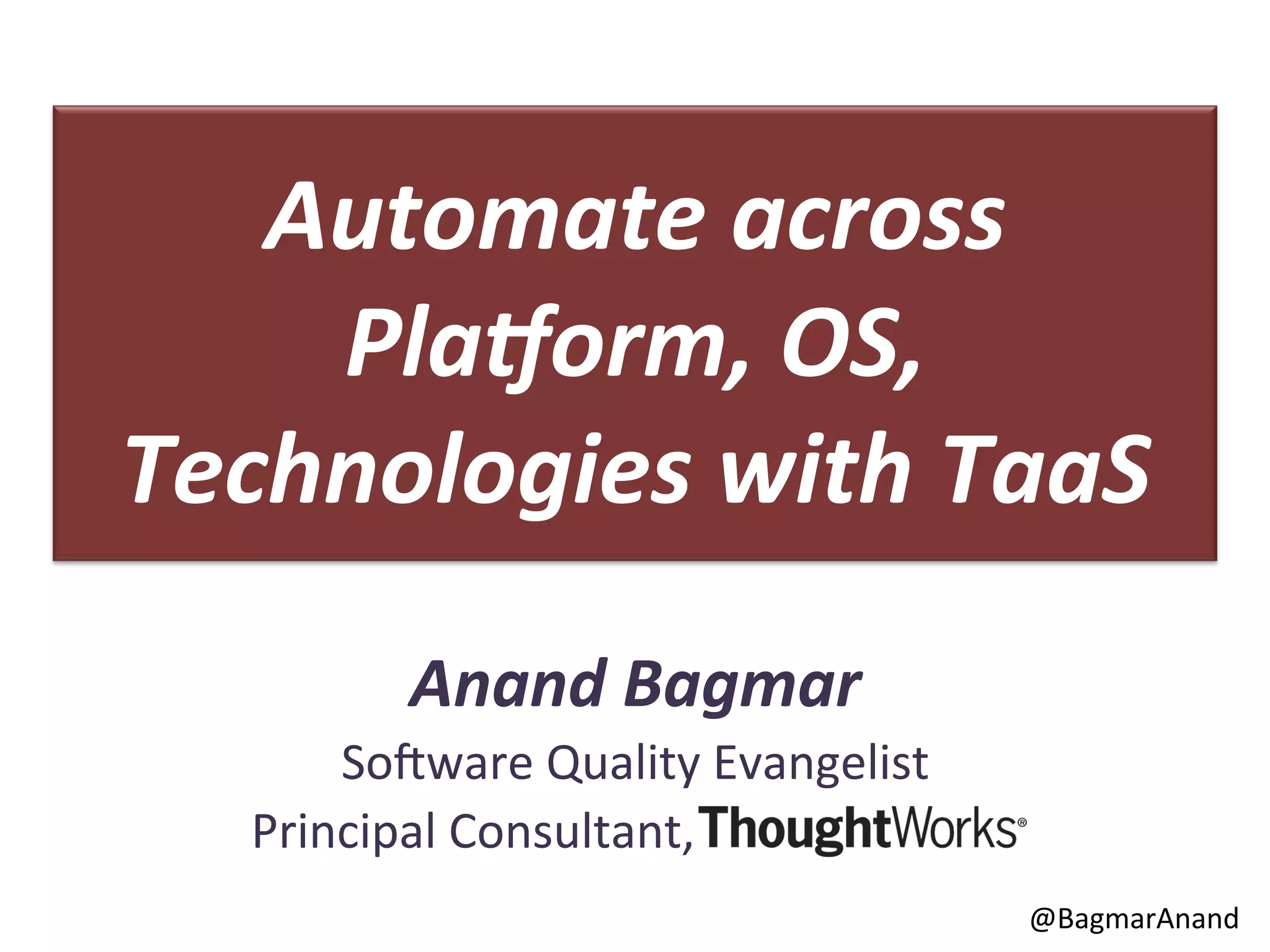 Automate across Platform, OS, Technologies with TaaS

Anand Bagmar

Software Quality Evangelist

Principal Consultant, ThoughtWorks®

@BagmarAnand